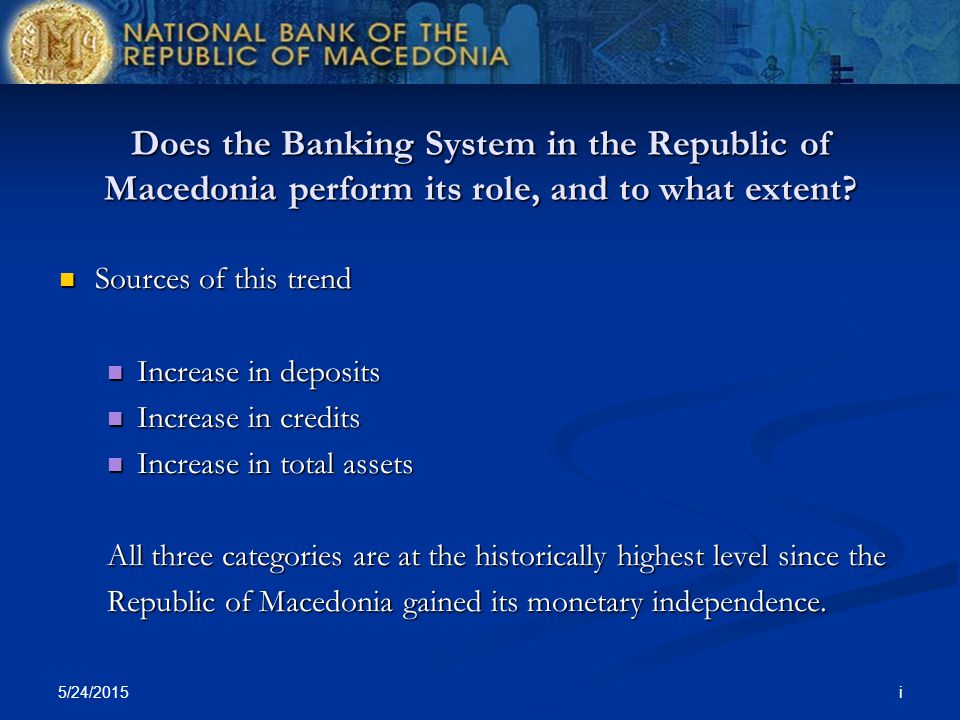 NATIONAL BANK OF THE
REPUBLIC OF MACEDONIA

Does the Banking System in the Republic of Macedonia perform its role, and to what extent?

Sources of this trend

Increase in deposits
Increase in credits
Increase in total assets

All three categories are at the historically highest level since the Republic of Macedonia gained its monetary independence.

5/24/2015

i